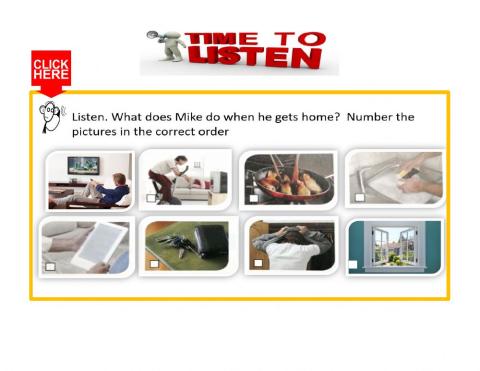 TIME TO LISTEN

CLICK HERE

Listen. What does Mike do when he gets home? Number the pictures in the correct order